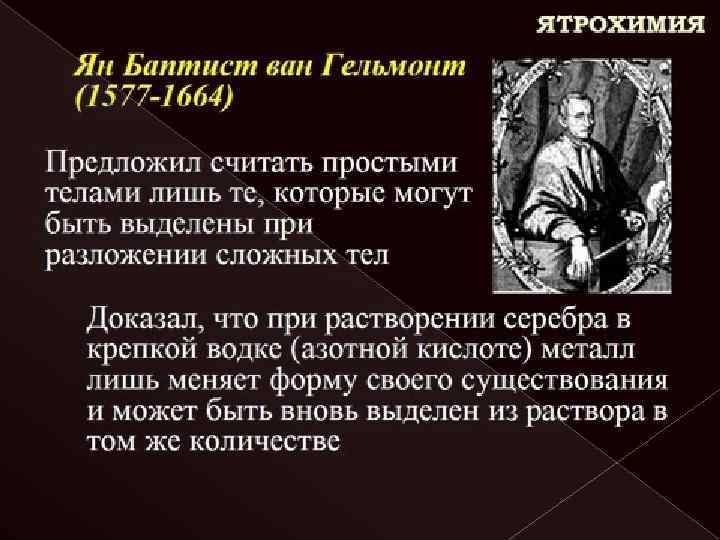 ЯТРОХИМИЯ

Ян Баптист ван Гельмонт
(1577-1664)

Предложил считать простыми телами лишь те, которые могут быть выделены при разложении сложных тел

Доказал, что при растворении серебра в крепкой водке (азотной кислоте) металл лишь меняет форму своего существования и может быть вновь выделен из раствора в том же количестве